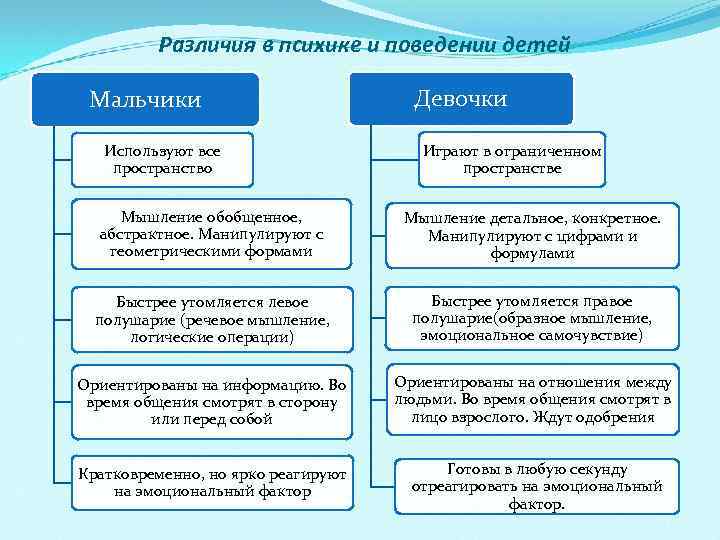 Различия в психике и поведении детей

Мальчики

Используют все пространство

Мышление обобщенное, абстрактное. Манипулируют с геометрическими формами

Быстрее утомляется левое полушарие (речевое мышление, логические операции)

Ориентированы на информацию. Во время общения смотрят в сторону или перед собой

Кратковременно, но ярко реагируют на эмоциональный фактор

Девочки

Играют в ограниченном пространстве

Мышление детальное, конкретное. Манипулируют с цифрами и формулами

Быстрее утомляется правое полушарие(образное мышление, эмоциональное самочувствие)

Ориентированы на отношения между людьми. Во время общения смотрят в лицо взрослого. Ждут одобрения

Готовы в любую секунду отреагировать на эмоциональный фактор.